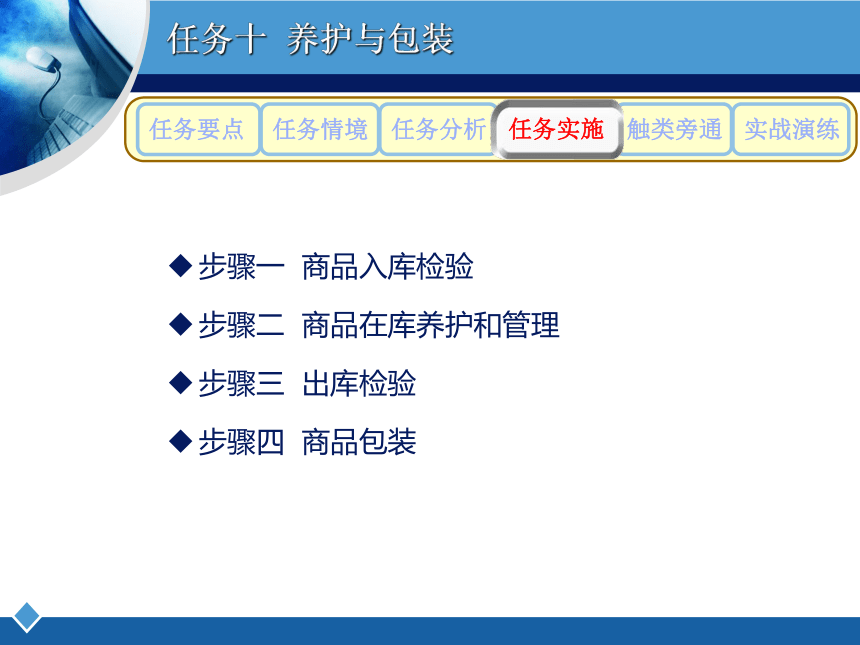 任务十 养护与包装

任务要点 任务情境 任务分析 任务实施 触类旁通 实战演练

◆ 步骤一 商品入库检验

◆ 步骤二 商品在库养护和管理

◆ 步骤三 出库检验

◆ 步骤四 商品包装